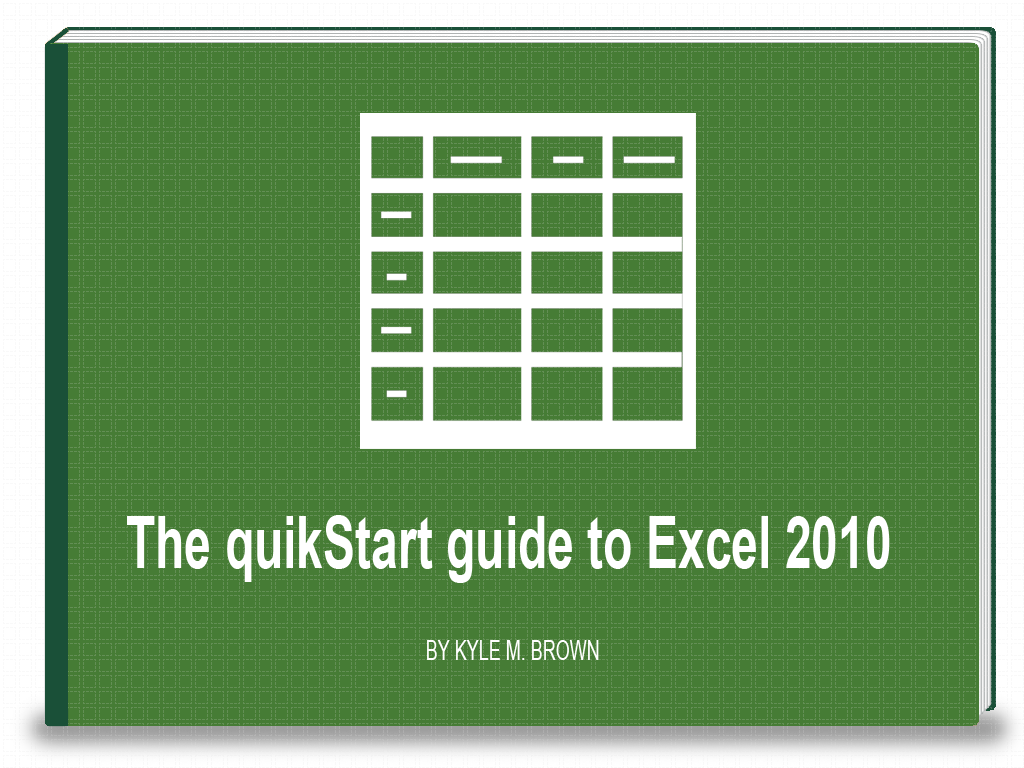 The quikStart guide to Excel 2010

BY KYLE M. BROWN